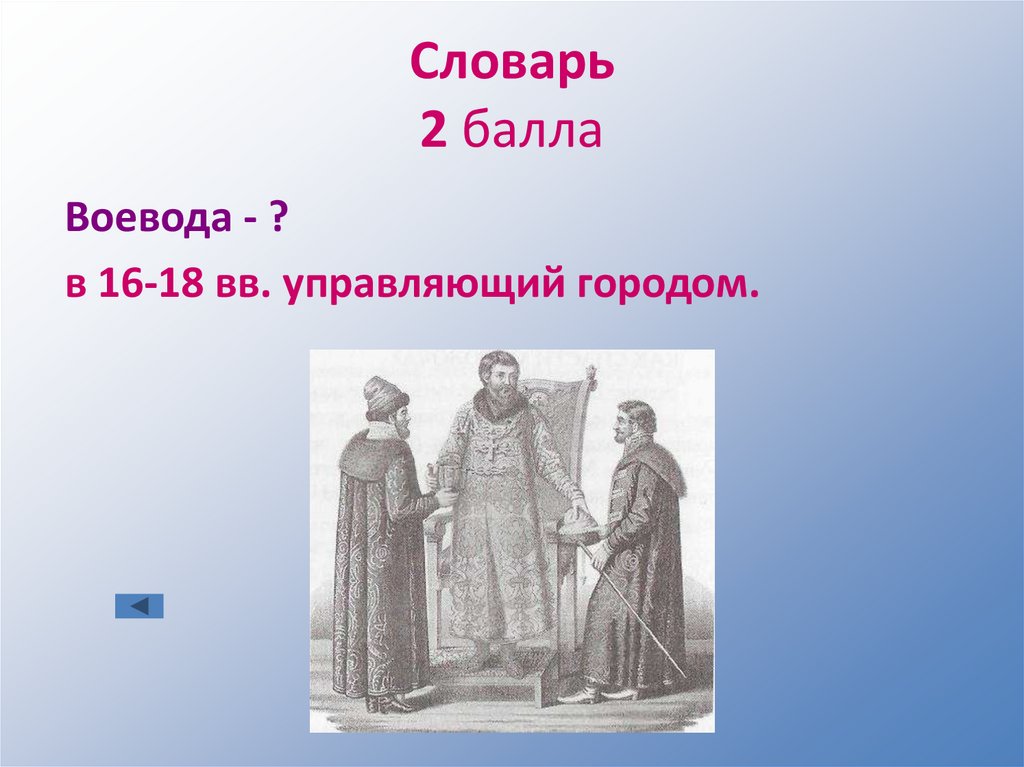 Словарь
2 балла

Воевода - ?

в 16-18 вв. управляющий городом.